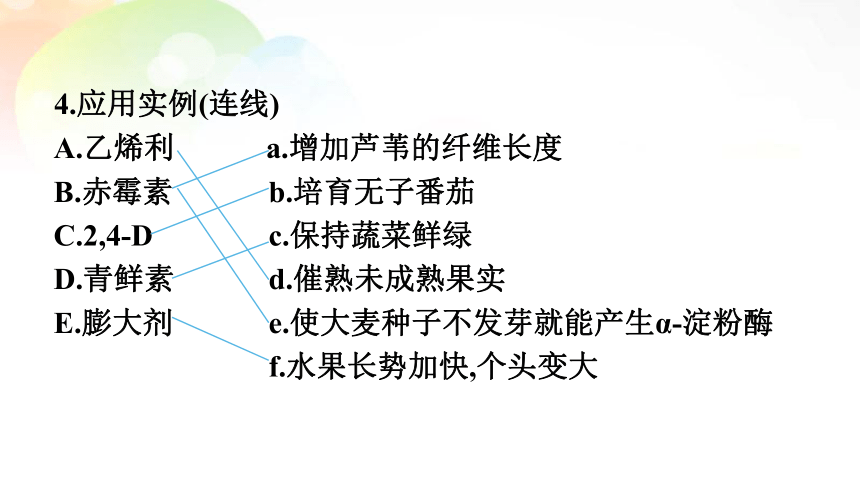 4.应用实例(连线)

A.乙烯利

B.赤霉素

C.2,4-D

D.青鲜素

E.膨大剂

a.增加芦苇的纤维长度

b.培育无子番茄

c.保持蔬菜鲜绿

d.催熟未成熟果实

e.使大麦种子不发芽就能产生α-淀粉酶

f.水果长势加快,个头变大